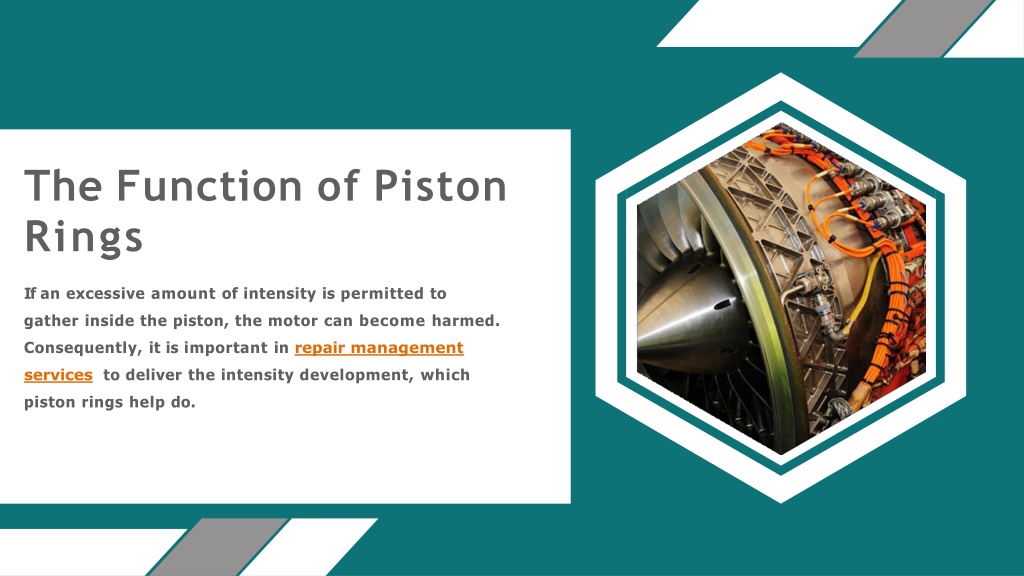 The Function of Piston Rings

If an excessive amount of intensity is permitted to gather inside the piston, the motor can become harmed. Consequently, it is important in repair management services to deliver the intensity development, which piston rings help do.